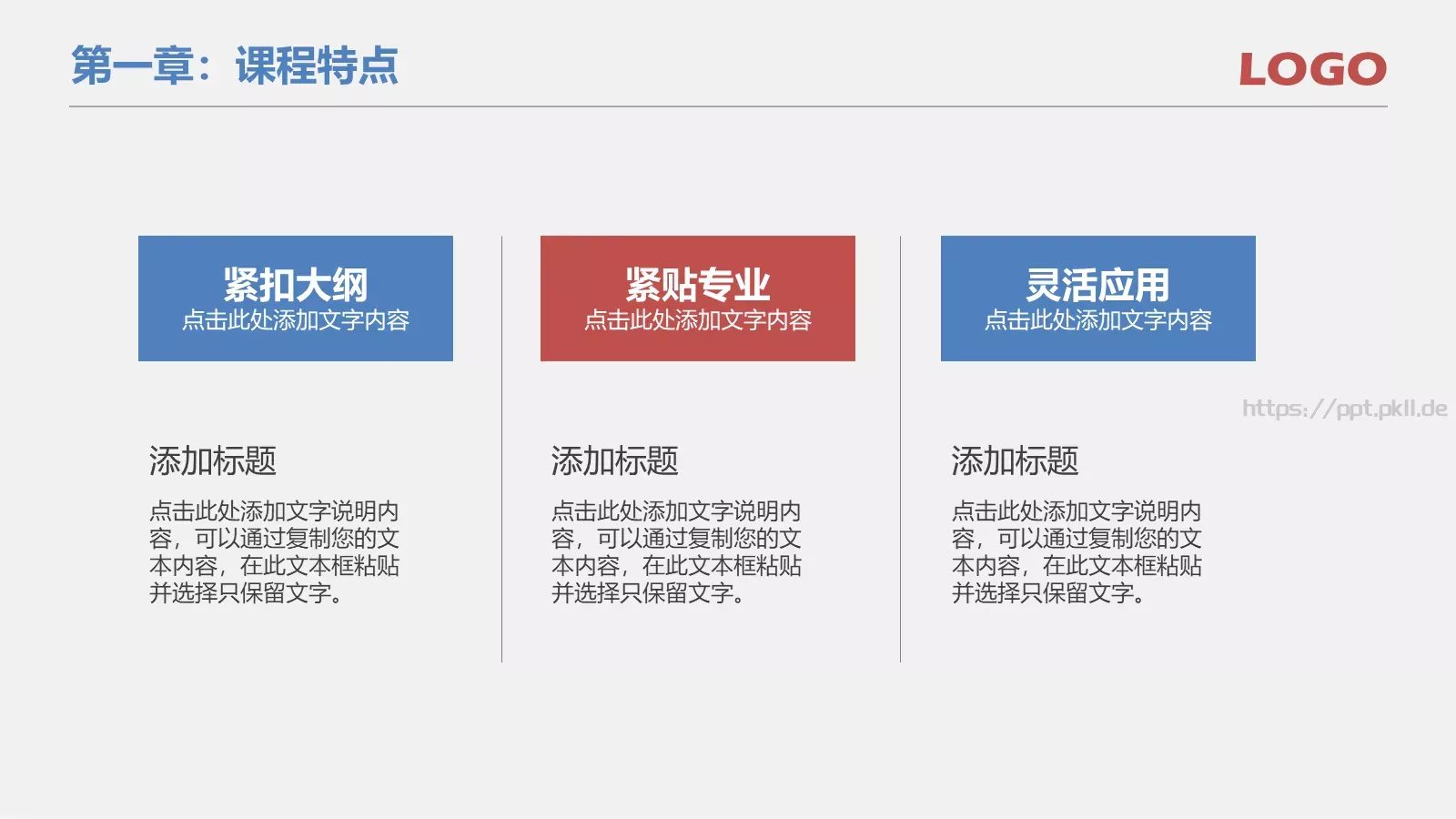 第一章：课程特点

LOGO

紧扣大纲
点击此处添加文字内容

添加标题

点击此处添加文字说明内容，可以通过复制您的文本内容，在此文本框粘贴并选择只保留文字。

紧贴专业
点击此处添加文字内容

添加标题

点击此处添加文字说明内容，可以通过复制您的文本内容，在此文本框粘贴并选择只保留文字。

灵活应用
点击此处添加文字内容

https://ppt.pkll.de

添加标题

点击此处添加文字说明内容，可以通过复制您的文本内容，在此文本框粘贴并选择只保留文字。